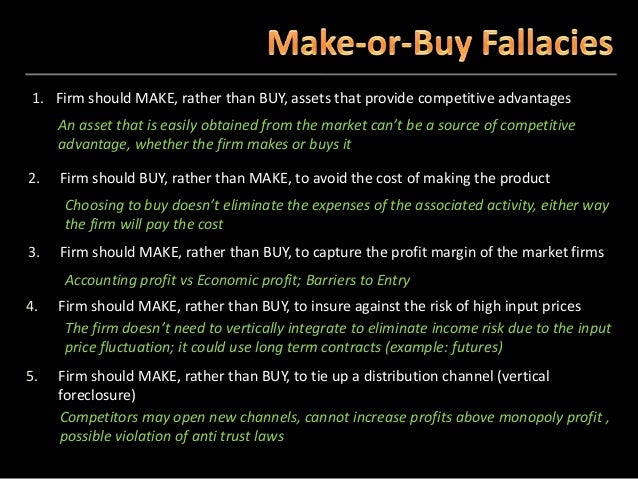 Make-or-Buy Fallacies

1. Firm should MAKE, rather than BUY, assets that provide competitive advantages

An asset that is easily obtained from the market can't be a source of competitive advantage, whether the firm makes or buys it

2. Firm should BUY, rather than MAKE, to avoid the cost of making the product

Choosing to buy doesn't eliminate the expenses of the associated activity, either way the firm will pay the cost

3. Firm should MAKE, rather than BUY, to capture the profit margin of the market firms

Accounting profit vs Economic profit; Barriers to Entry

4. Firm should MAKE, rather than BUY, to insure against the risk of high input prices

The firm doesn't need to vertically integrate to eliminate income risk due to the input price fluctuation; it could use long term contracts (example: futures)

5. Firm should MAKE, rather than BUY, to tie up a distribution channel (vertical foreclosure)

Competitors may open new channels, cannot increase profits above monopoly profit , possible violation of anti trust laws